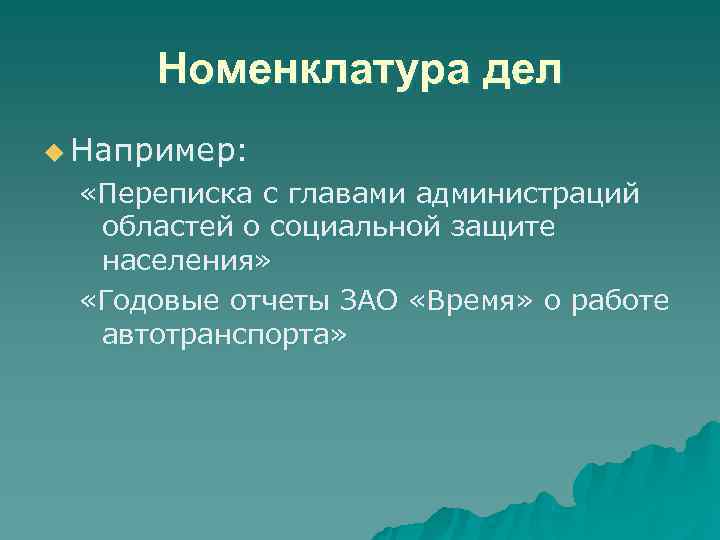 Номенклатура дел

Например:

«Переписка с главами администраций областей о социальной защите населения»

«Годовые отчеты ЗАО «Время» о работе автотранспорта»